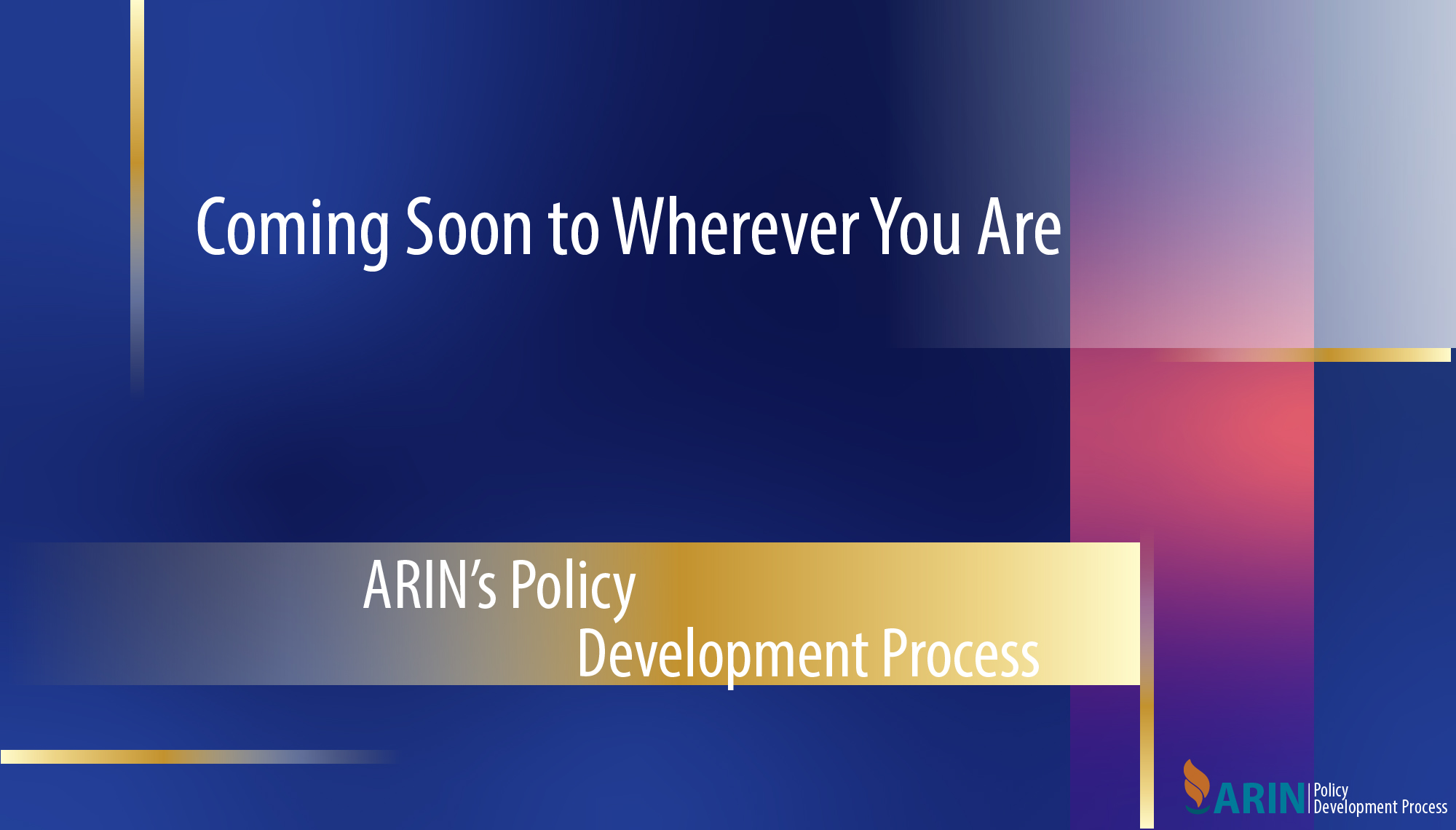 Coming Soon to Wherever You Are

ARIN's Policy
Development Process

ARIN Policy Development Process